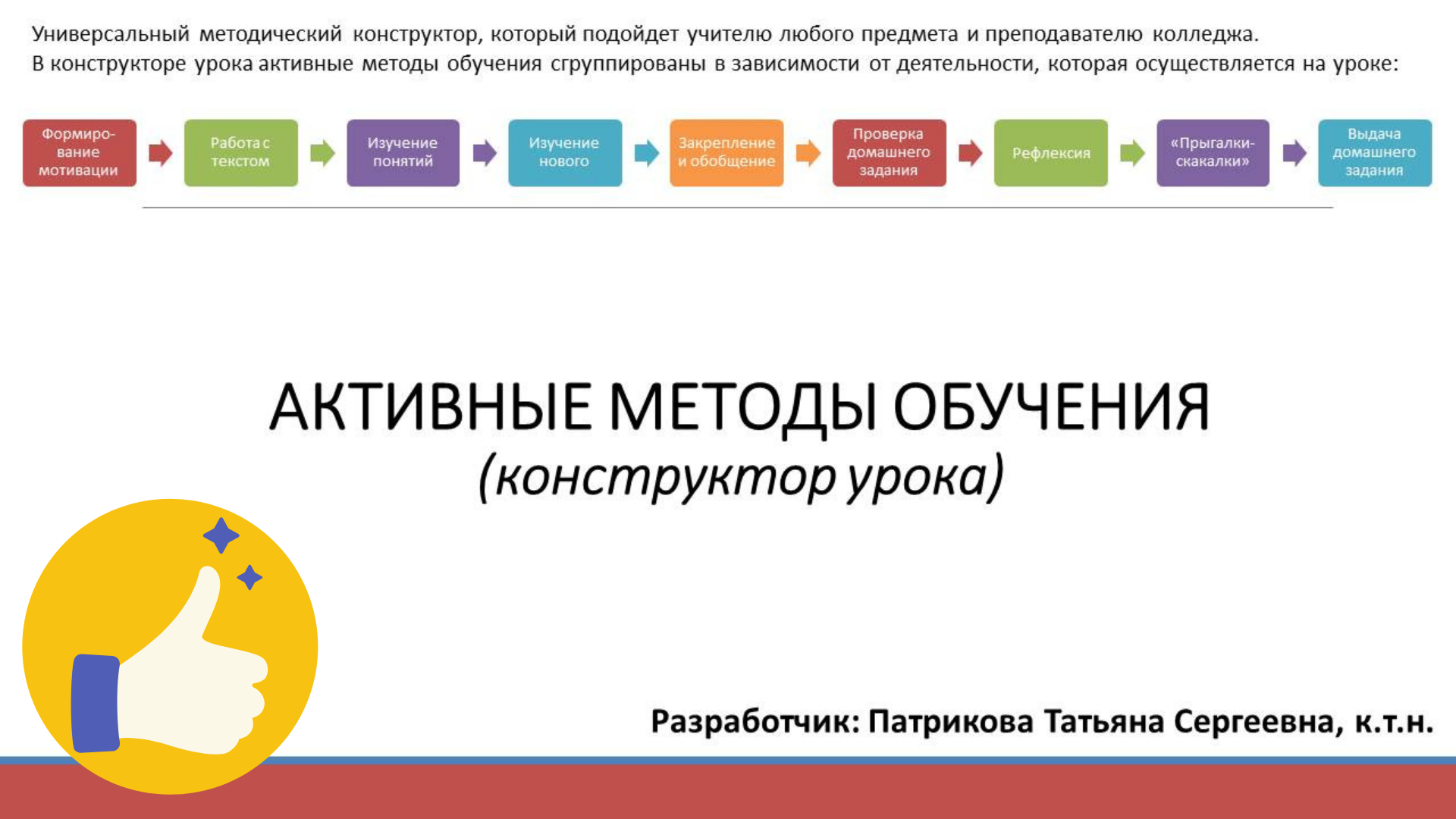 Универсальный методический конструктор, который подойдет учителю любого предмета и преподавателю колледжа.
В конструкторе урока активные методы обучения сгруппированы в зависимости от деятельности, которая осуществляется на уроке:

Формирование мотивации

Работа с текстом

Изучение понятий

Изучение нового

Закрепление и обобщение

Проверка домашнего задания

Рефлексия

«Прыгалки-скакалки»

Выдача домашнего задания

АКТИВНЫЕ МЕТОДЫ ОБУЧЕНИЯ
(конструктор урока)

Разработчик: Патрикова Татьяна Сергеевна, к.т.н.